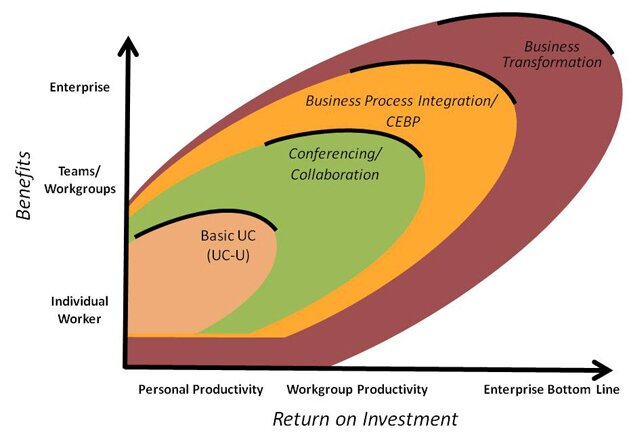 Benefits

Enterprise

Teams/
Workgroups

Individual
Worker

Business
Transformation

Business Process Integration/
CEBP

Conferencing/
Collaboration

Basic UC
(UC-U)

Personal Productivity

Workgroup Productivity

Enterprise Bottom Line

Return on Investment